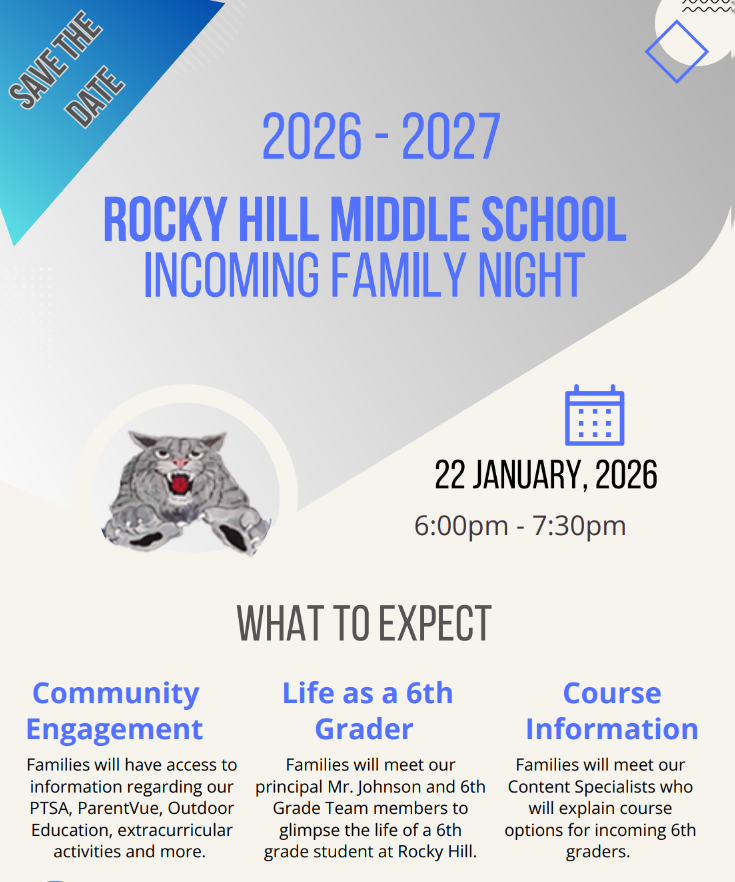 SAVE THE DATE

2026 - 2027

ROCKY HILL MIDDLE SCHOOL
INCOMING FAMILY NIGHT

22 JANUARY, 2026
6:00pm - 7:30pm

WHAT TO EXPECT

Community Engagement
Families will have access to information regarding our PTSA, ParentVue, Outdoor Education, extracurricular activities and more.

Life as a 6th Grader
Families will meet our principal Mr. Johnson and 6th Grade Team members to glimpse the life of a 6th grade student at Rocky Hill.

Course Information
Families will meet our Content Specialists who will explain course options for incoming 6th graders.